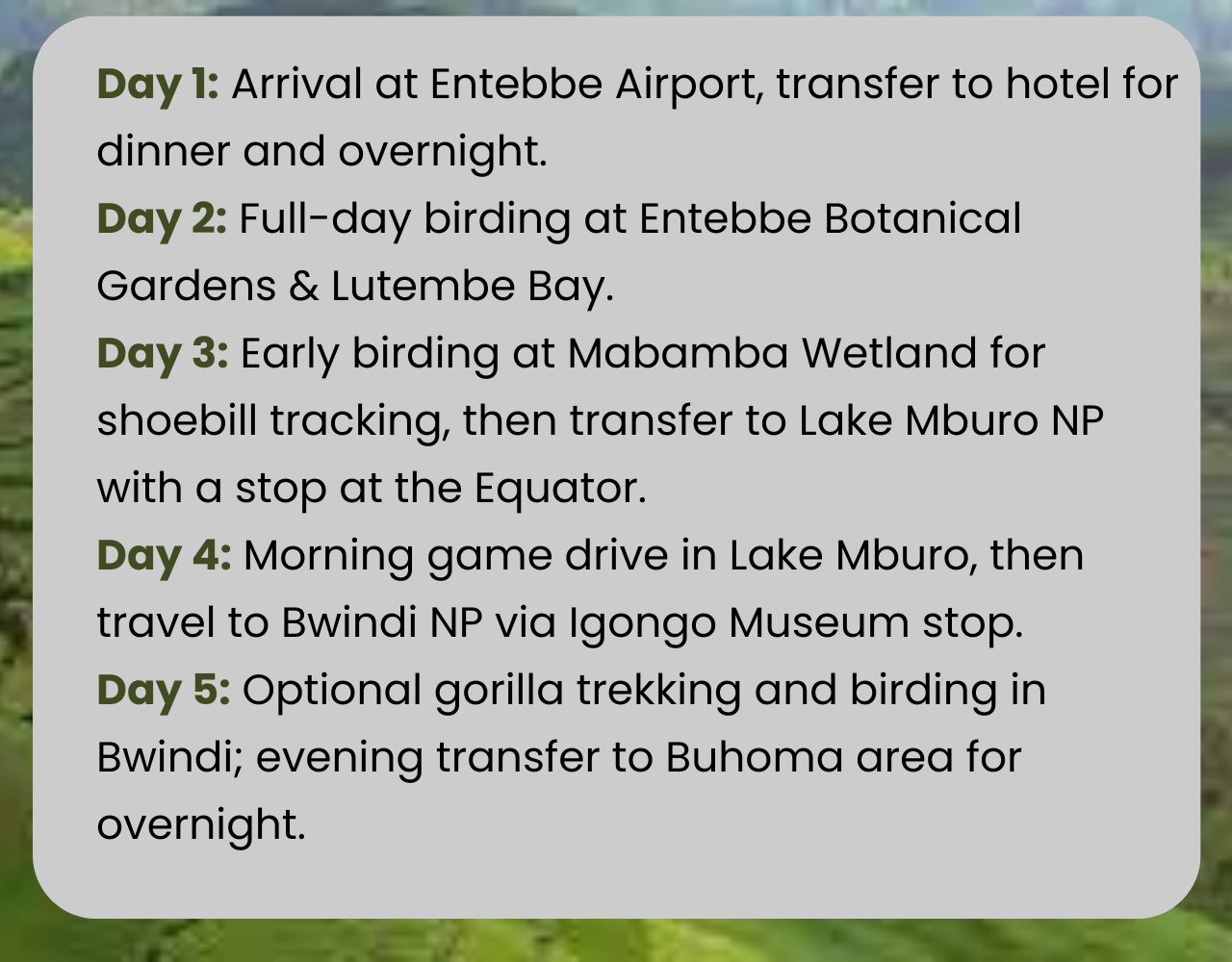 Day 1: Arrival at Entebbe Airport, transfer to hotel for dinner and overnight.

Day 2: Full-day birding at Entebbe Botanical Gardens & Lutembe Bay.

Day 3: Early birding at Mabamba Wetland for shoebill tracking, then transfer to Lake Mburo NP with a stop at the Equator.

Day 4: Morning game drive in Lake Mburo, then travel to Bwindi NP via Igongo Museum stop.

Day 5: Optional gorilla trekking and birding in Bwindi; evening transfer to Buhoma area for overnight.